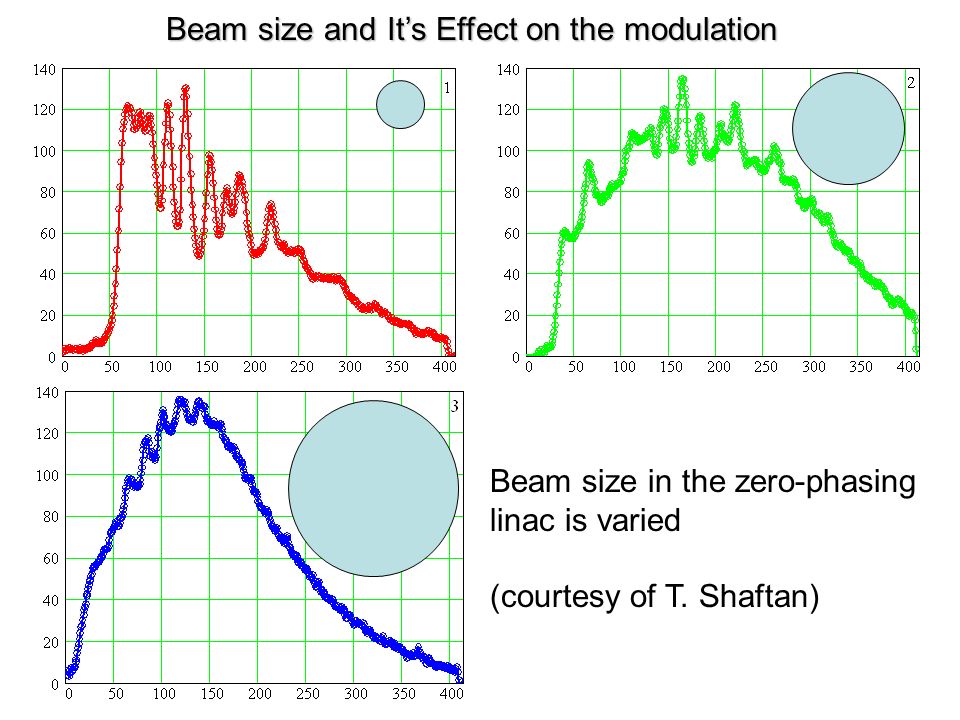 Beam size and It's Effect on the modulation

140
120
100
80
60
40
20
0
0 50 100 150 200 250 300 350 400
1

140
120
100
80
60
40
20
0
0 50 100 150 200 250 300 350 400
2

140
120
100
80
60
40
20
0
0 50 100 150 200 250 300 350 400
3

Beam size in the zero-phasing linac is varied

(courtesy of T. Shaftan)